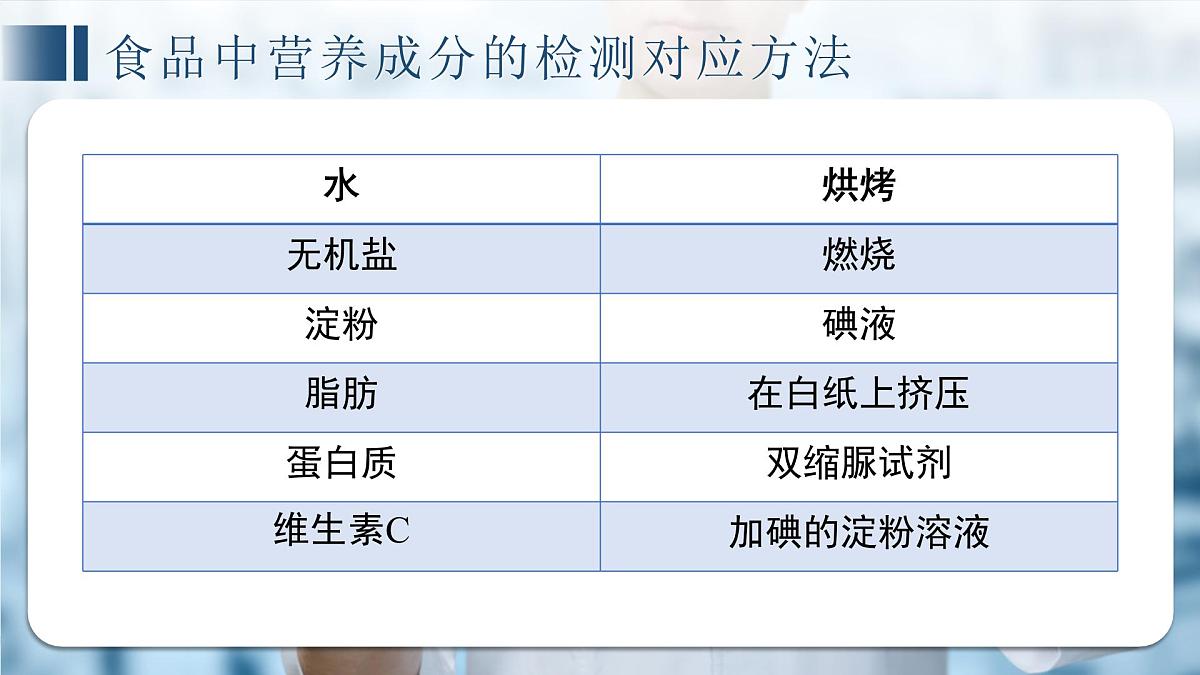 食品中营养成分的检测对应方法

| 水 | 烘烤 |
|---|---|
| 无机盐 | 燃烧 |
| 淀粉 | 碘液 |
| 脂肪 | 在白纸上挤压 |
| 蛋白质 | 双缩脲试剂 |
| 维生素C | 加碘的淀粉溶液 |